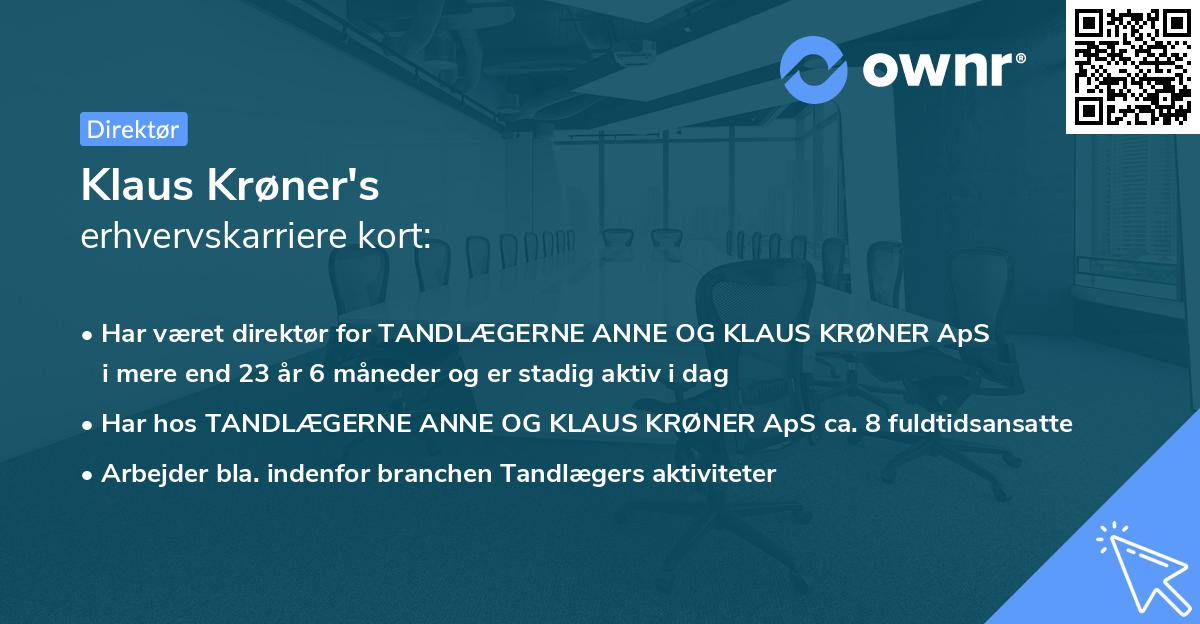 ownr®

Direktør

Klaus Krøner's
erhvervskarriere kort:

• Har været direktør for TANDLÆGERNE ANNE OG KLAUS KRØNER ApS i mere end 23 år 6 måneder og er stadig aktiv i dag

• Har hos TANDLÆGERNE ANNE OG KLAUS KRØNER ApS ca. 8 fuldtidsansatte

• Arbejder bla. indenfor branchen Tandlægers aktiviteter